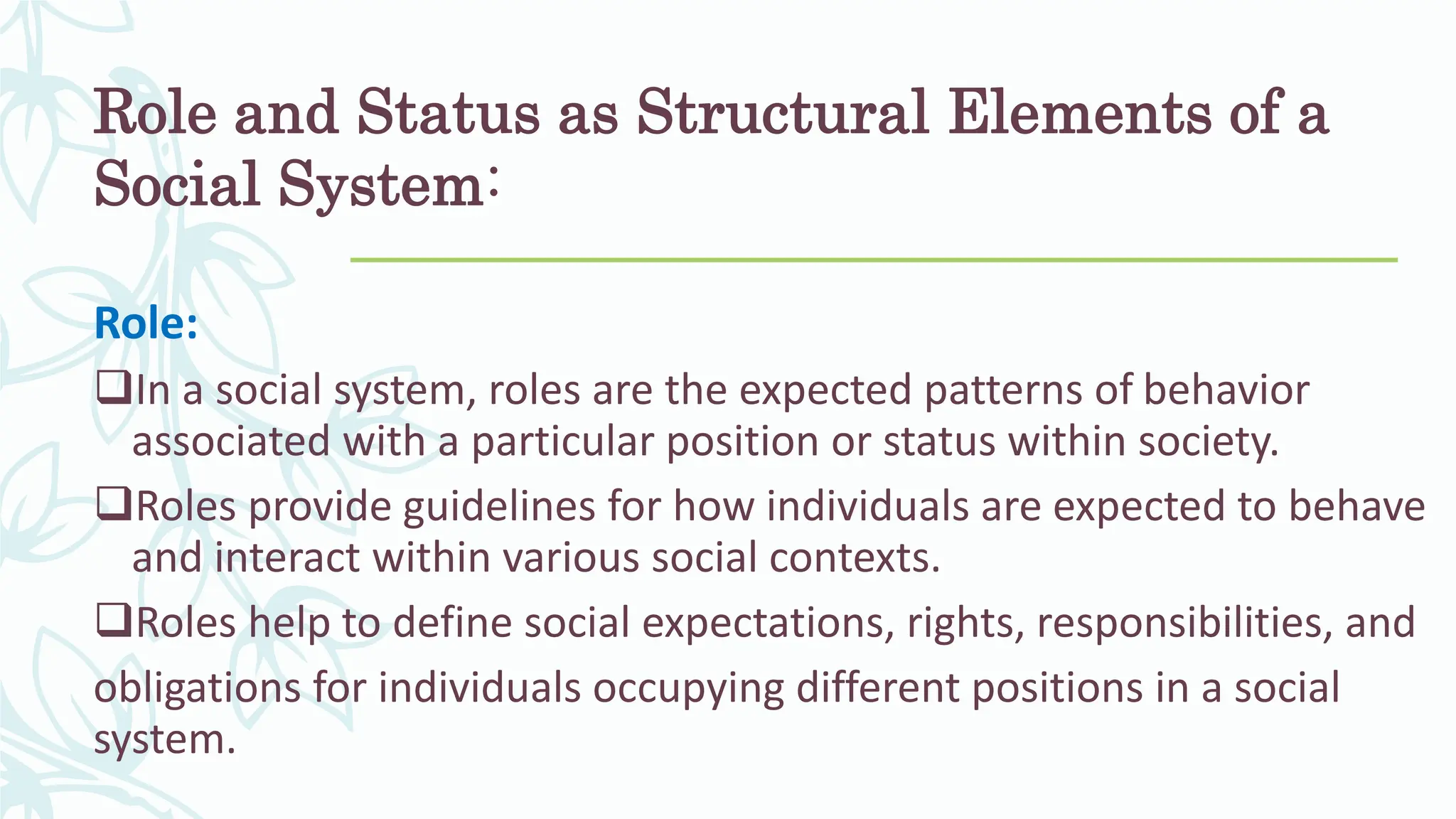 Role and Status as Structural Elements of a Social System:

Role:

❑In a social system, roles are the expected patterns of behavior associated with a particular position or status within society.

❑Roles provide guidelines for how individuals are expected to behave and interact within various social contexts.

❑Roles help to define social expectations, rights, responsibilities, and obligations for individuals occupying different positions in a social system.